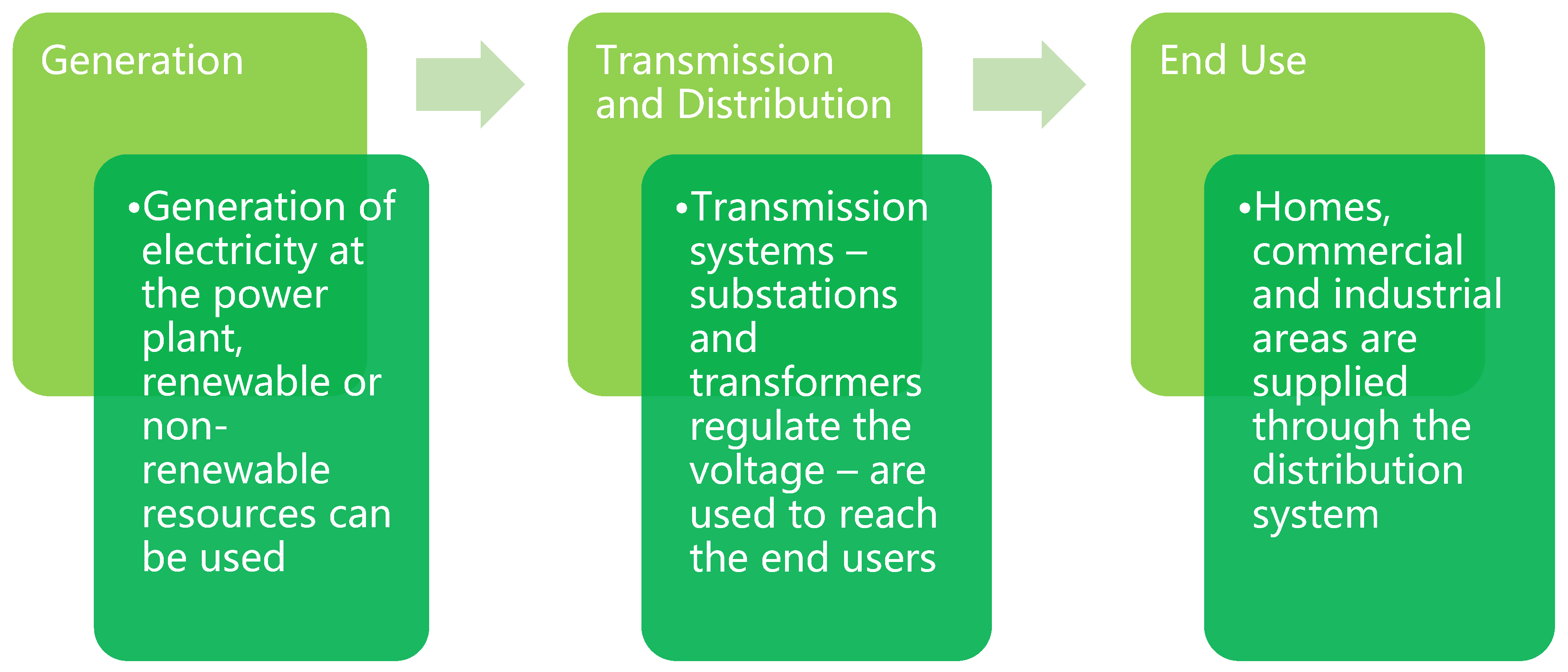 Generation

•Generation of electricity at the power plant, renewable or non-renewable resources can be used

Transmission and Distribution

•Transmission systems – substations and transformers regulate the voltage – are used to reach the end users

End Use

•Homes, commercial and industrial areas are supplied through the distribution system